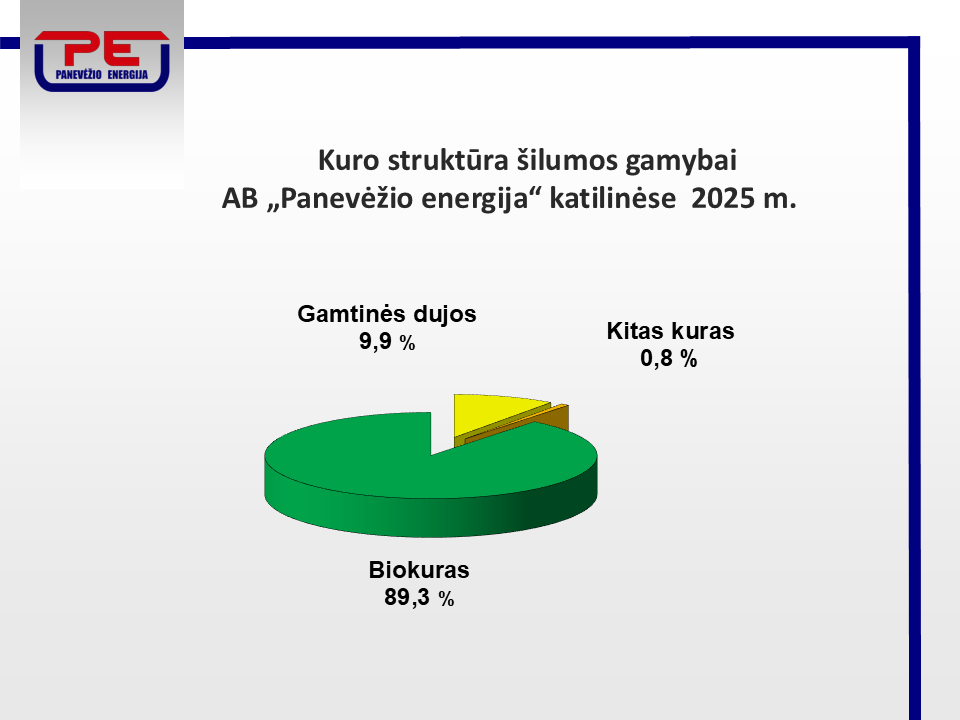 PE
PANEVĖŽIO ENERGIJA

Kuro struktūra šilumos gamybai
AB „Panevėžio energija“ katilinėse 2025 m.

Gamtinės dujos
9,9 %

Kitas kuras
0,8 %

Biokuras
89,3 %